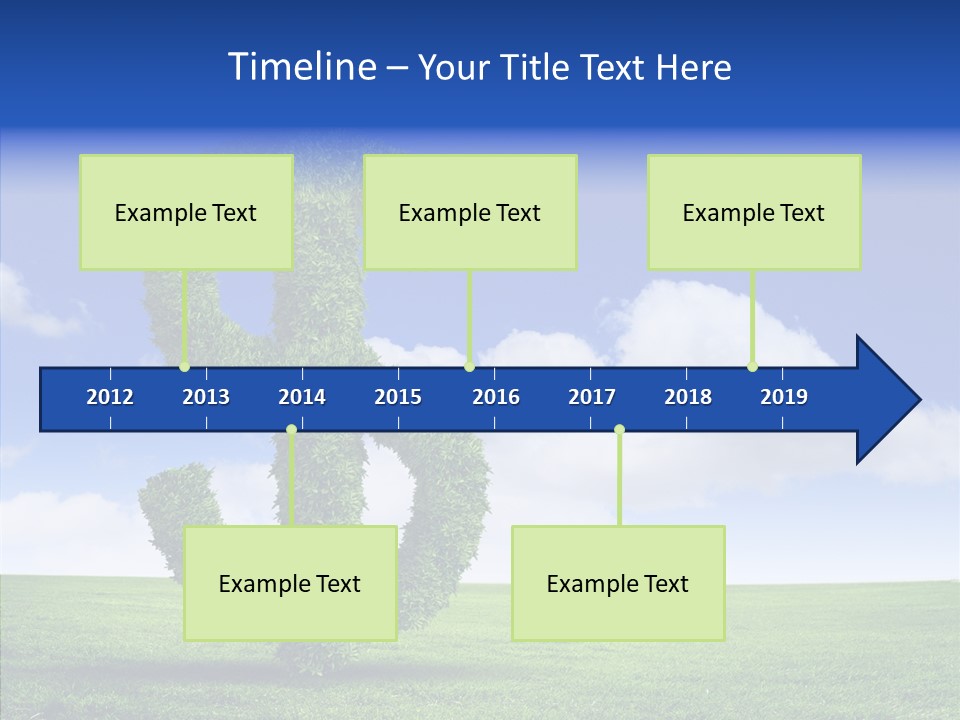 Timeline – Your Title Text Here

Example Text

Example Text

Example Text

2012 2013 2014 2015 2016 2017 2018 2019

Example Text

Example Text